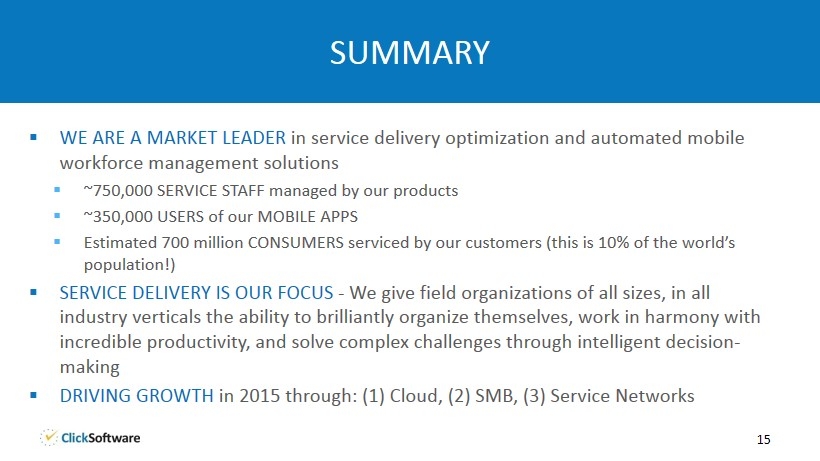 SUMMARY

▪ WE ARE A MARKET LEADER in service delivery optimization and automated mobile workforce management solutions
▪ ~750,000 SERVICE STAFF managed by our products
▪ ~350,000 USERS of our MOBILE APPS
▪ Estimated 700 million CONSUMERS serviced by our customers (this is 10% of the world's population!)

▪ SERVICE DELIVERY IS OUR FOCUS - We give field organizations of all sizes, in all industry verticals the ability to brilliantly organize themselves, work in harmony with incredible productivity, and solve complex challenges through intelligent decision-making

▪ DRIVING GROWTH in 2015 through: (1) Cloud, (2) SMB, (3) Service Networks

ClickSoftware

15